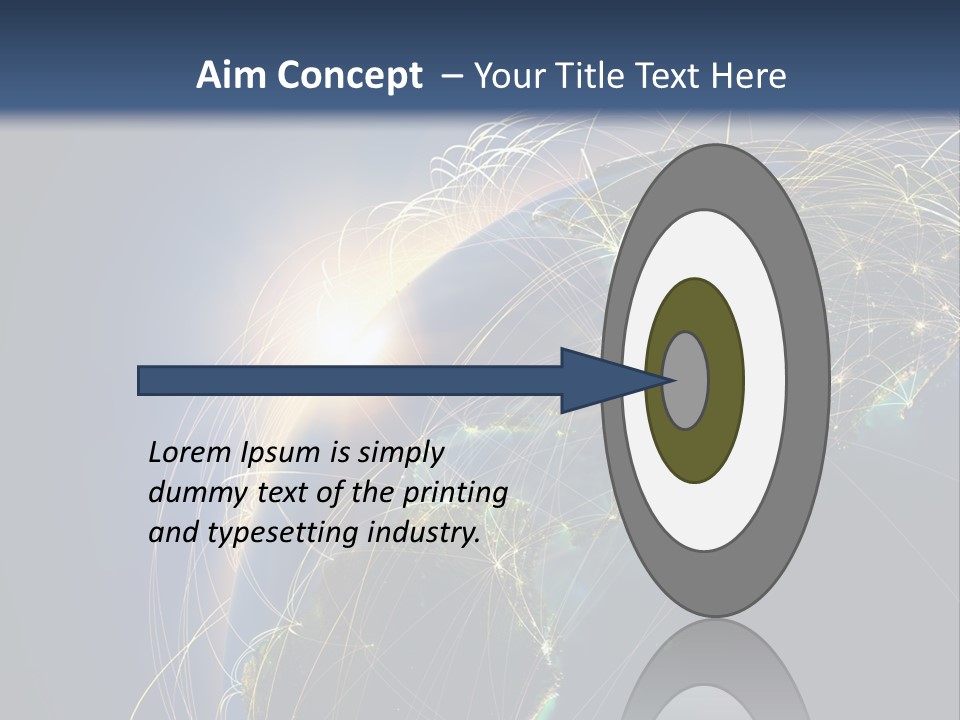 Aim Concept – Your Title Text Here

Lorem Ipsum is simply dummy text of the printing and typesetting industry.